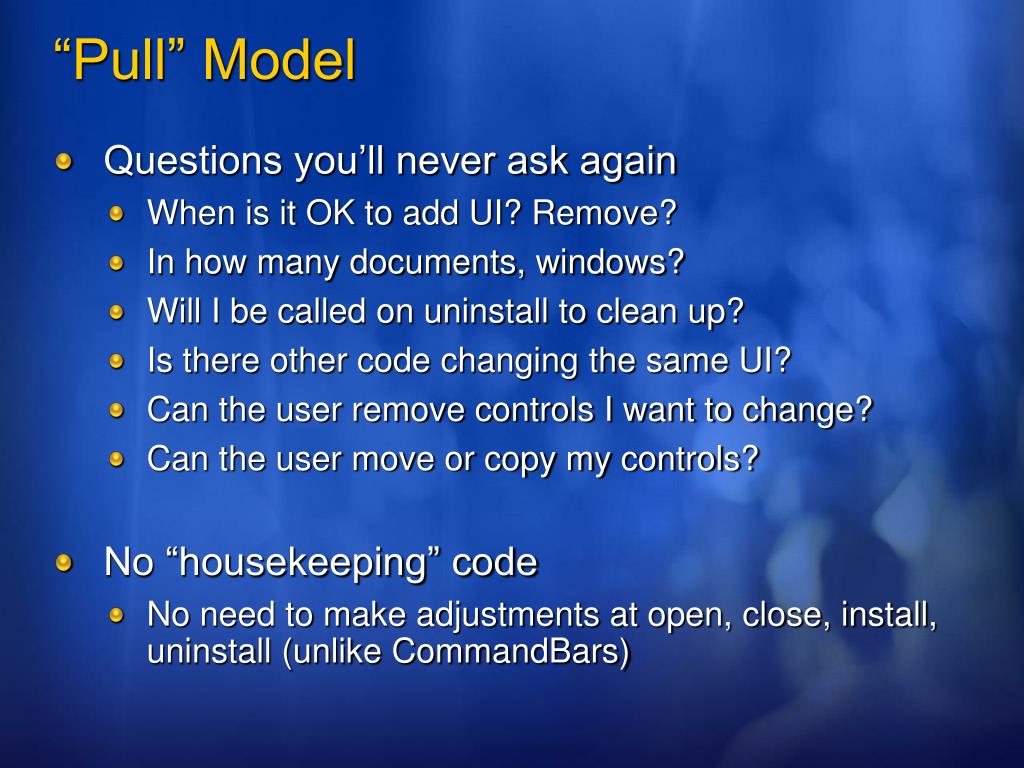 “Pull” Model

Questions you’ll never ask again
When is it OK to add UI? Remove?
In how many documents, windows?
Will I be called on uninstall to clean up?
Is there other code changing the same UI?
Can the user remove controls I want to change?
Can the user move or copy my controls?

No “housekeeping” code
No need to make adjustments at open, close, install, uninstall (unlike CommandBars)